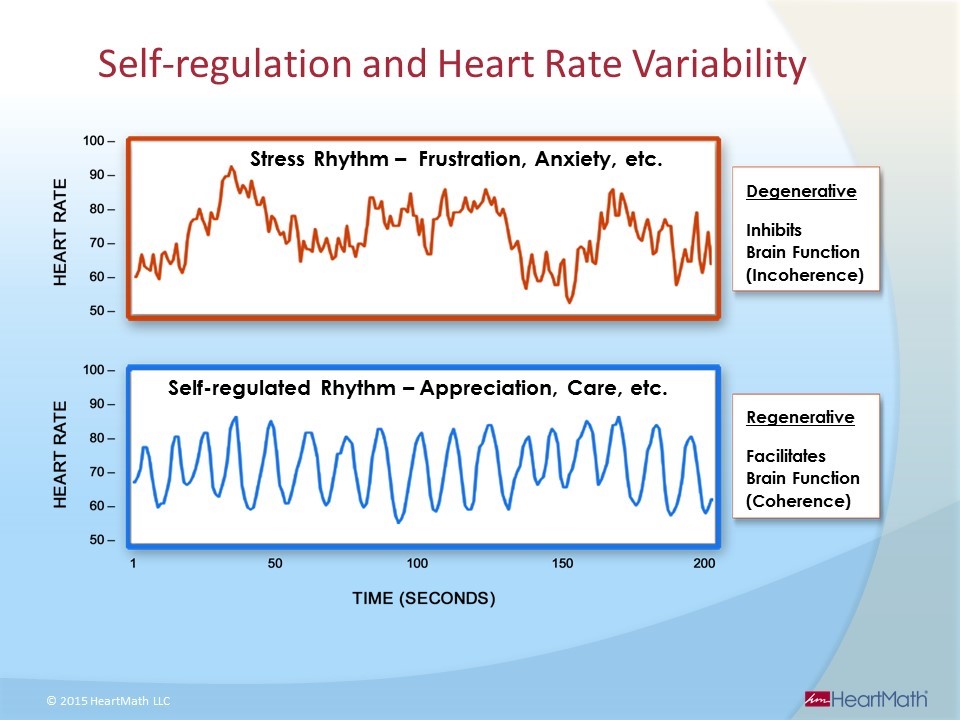 Self-regulation and Heart Rate Variability

HEART RATE

100 –
90 –
80 –
70 –
60 –
50 –

Stress Rhythm – Frustration, Anxiety, etc.

Degenerative

Inhibits
Brain Function
(Incoherence)

HEART RATE

100 –
90 –
80 –
70 –
60 –
50 –

Self-regulated Rhythm – Appreciation, Care, etc.

Regenerative

Facilitates
Brain Function
(Coherence)

1 50 100 150 200

TIME (SECONDS)

© 2015 HeartMath LLC

HeartMath